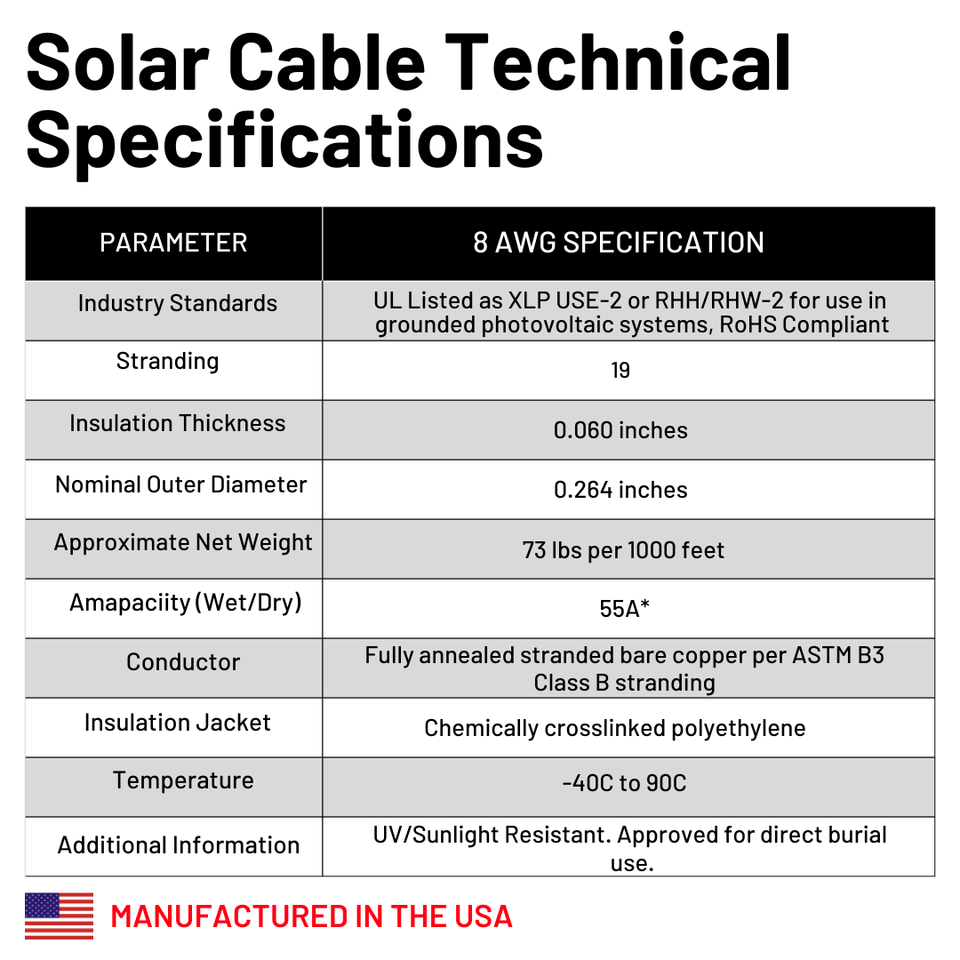 Solar Cable Technical Specifications

| PARAMETER | 8 AWG SPECIFICATION |
|---|---|
| Industry Standards | UL Listed as XLP USE-2 or RHH/RHW-2 for use in grounded photovoltaic systems, RoHS Compliant |
| Stranding | 19 |
| Insulation Thickness | 0.060 inches |
| Nominal Outer Diameter | 0.264 inches |
| Approximate Net Weight | 73 lbs per 1000 feet |
| Amapaciity (Wet/Dry) | 55A* |
| Conductor | Fully annealed stranded bare copper per ASTM B3 Class B stranding |
| Insulation Jacket | Chemically crosslinked polyethylene |
| Temperature | -40C to 90C |
| Additional Information | UV/Sunlight Resistant. Approved for direct burial use. |

MANUFACTURED IN THE USA